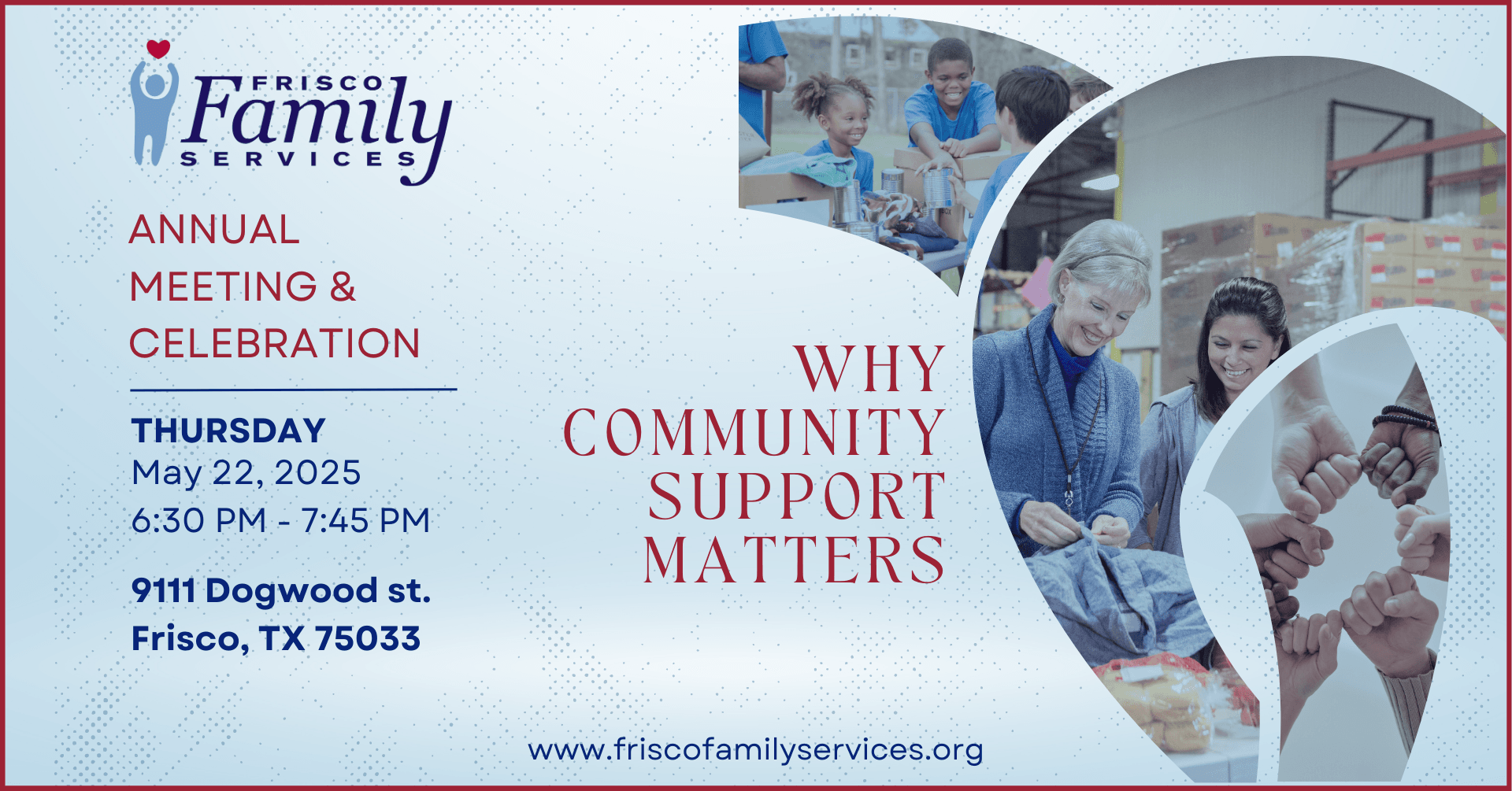 FRISCO
Family
SERVICES

ANNUAL
MEETING &
CELEBRATION

THURSDAY
May 22, 2025
6:30 PM - 7:45 PM

9111 Dogwood st.
Frisco, TX 75033

WHY
COMMUNITY
SUPPORT
MATTERS

www.friscofamilyservices.org